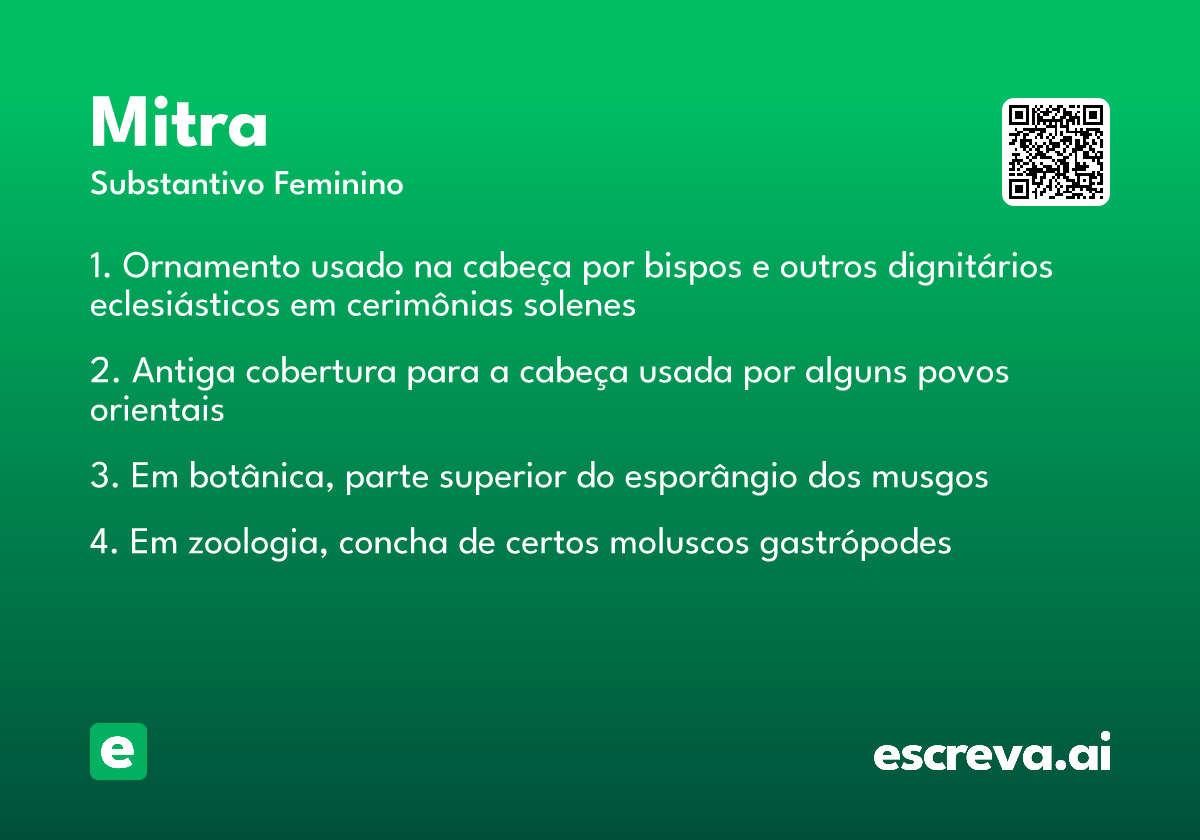 Mitra
Substantivo Feminino

1. Ornamento usado na cabeça por bispos e outros dignitários eclesiásticos em cerimônias solenes

2. Antiga cobertura para a cabeça usada por alguns povos orientais

3. Em botânica, parte superior do esporângio dos musgos

4. Em zoologia, concha de certos moluscos gastrópodes

e

escreva.ai